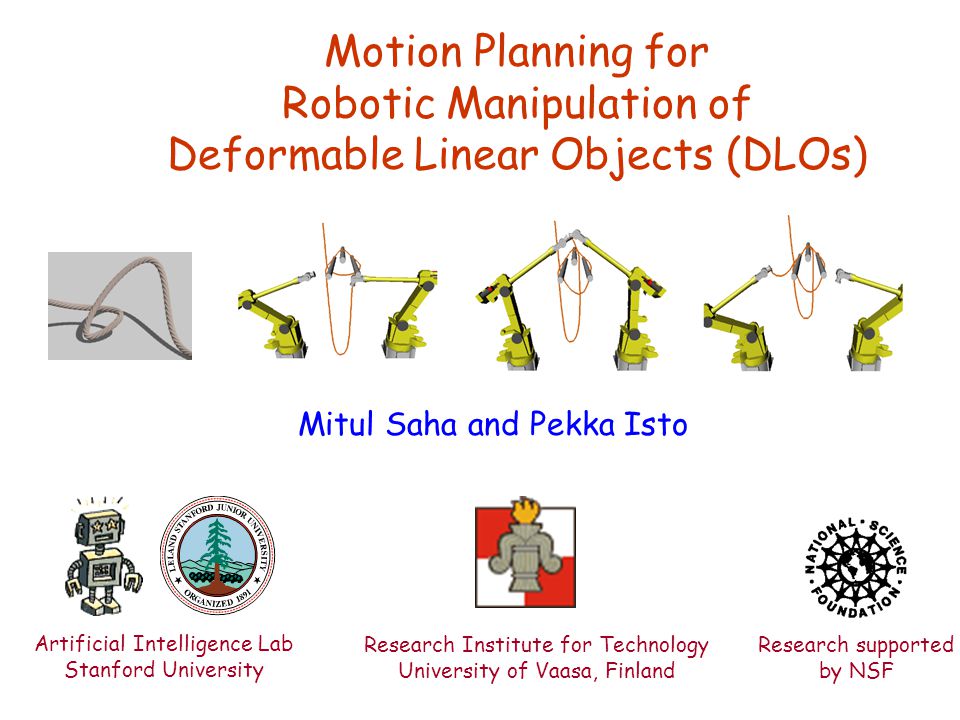 Motion Planning for
Robotic Manipulation of
Deformable Linear Objects (DLOs)

Mitul Saha and Pekka Isto

LELAND STANFORD JUNIOR UNIVERSITY
ORGANIZED 1891

NATIONAL SCIENCE FOUNDATION

Artificial Intelligence Lab
Stanford University

Research Institute for Technology
University of Vaasa, Finland

Research supported
by NSF